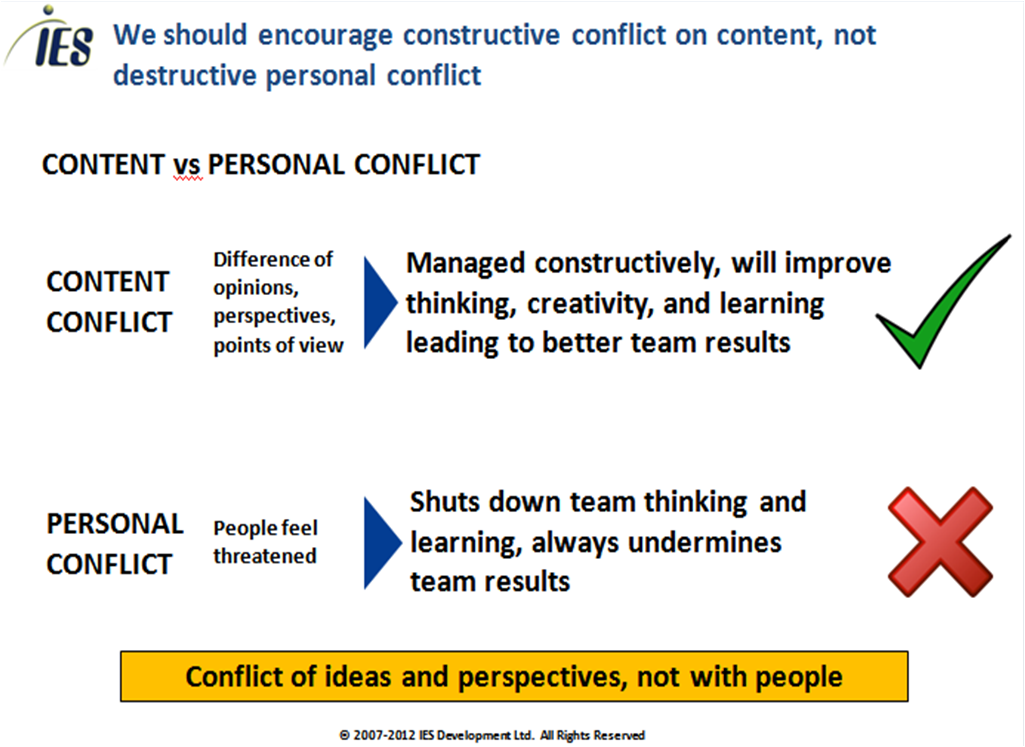 IES

We should encourage constructive conflict on content, not destructive personal conflict

CONTENT vs PERSONAL CONFLICT

CONTENT CONFLICT

Difference of opinions, perspectives, points of view

Managed constructively, will improve thinking, creativity, and learning leading to better team results

PERSONAL CONFLICT

People feel threatened

Shuts down team thinking and learning, always undermines team results

Conflict of ideas and perspectives, not with people

© 2007-2012 IES Development Ltd. All Rights Reserved